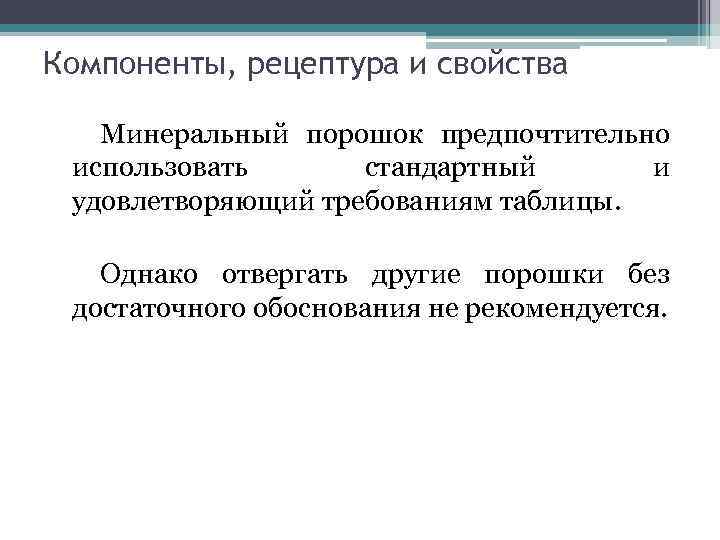 Компоненты, рецептура и свойства

Минеральный порошок предпочтительно использовать стандартный и удовлетворяющий требованиям таблицы.

Однако отвергать другие порошки без достаточного обоснования не рекомендуется.